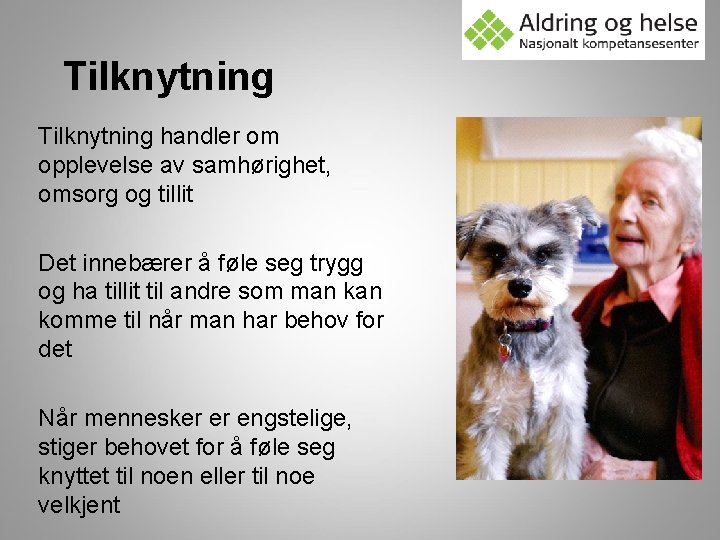 Aldring og helse
Nasjonalt kompetansesenter

Tilknytning

Tilknytning handler om opplevelse av samhørighet, omsorg og tillit

Det innebærer å føle seg trygg og ha tillit til andre som man kan komme til når man har behov for det

Når mennesker er engstelige, stiger behovet for å føle seg knyttet til noen eller til noe velkjent